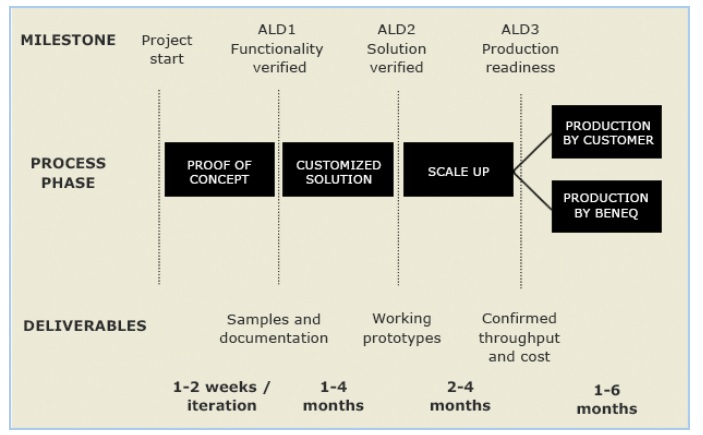 MILESTONE

Project start

ALD1 Functionality verified

ALD2 Solution verified

ALD3 Production readiness

PROCESS PHASE

PROOF OF CONCEPT

CUSTOMIZED SOLUTION

SCALE UP

PRODUCTION BY CUSTOMER

PRODUCTION BY BENEQ

DELIVERABLES

Samples and documentation

Working prototypes

Confirmed throughput and cost

1-2 weeks / iteration

1-4 months

2-4 months

1-6 months